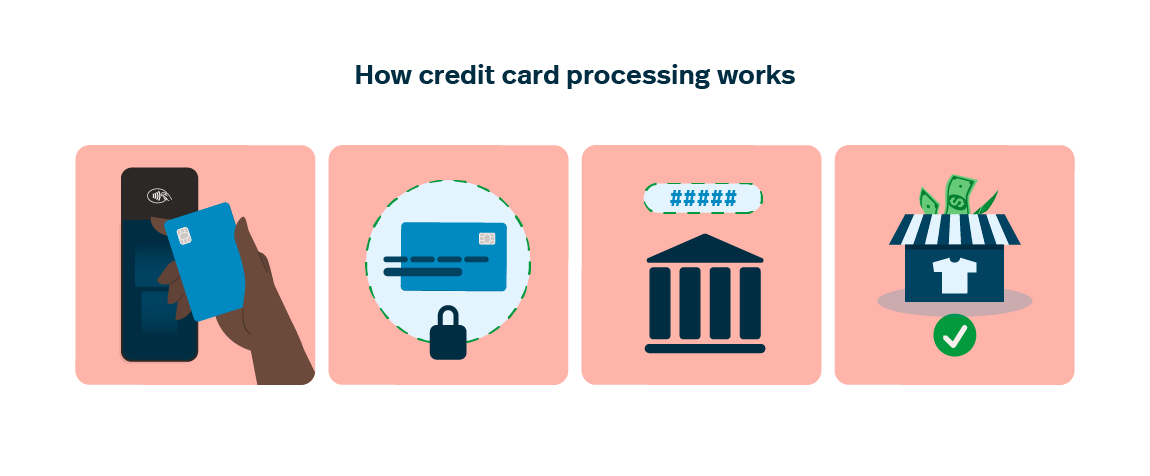 How credit card processing works

#####